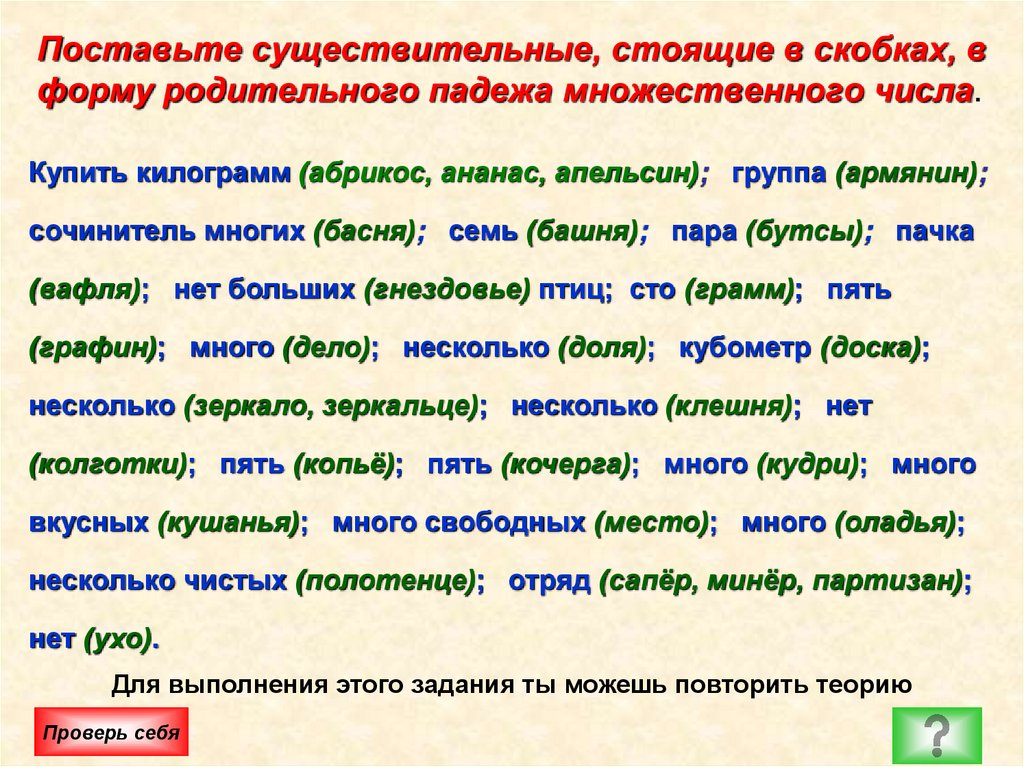 Поставьте существительные, стоящие в скобках, в форму родительного падежа множественного числа.

Купить килограмм (абрикос, ананас, апельсин); группа (армянин); сочинитель многих (басня); семь (башня); пара (бутсы); пачка (вафля); нет больших (гнездовье) птиц; сто (грамм); пять (графин); много (дело); несколько (доля); кубометр (доска); несколько (зеркало, зеркальце); несколько (клешня); нет (колготки); пять (копьё); пять (кочерга); много (кудри); много вкусных (кушанья); много свободных (место); много (оладья); несколько чистых (полотенце); отряд (сапёр, минёр, партизан); нет (ухо).

Для выполнения этого задания ты можешь повторить теорию

Проверь себя

?